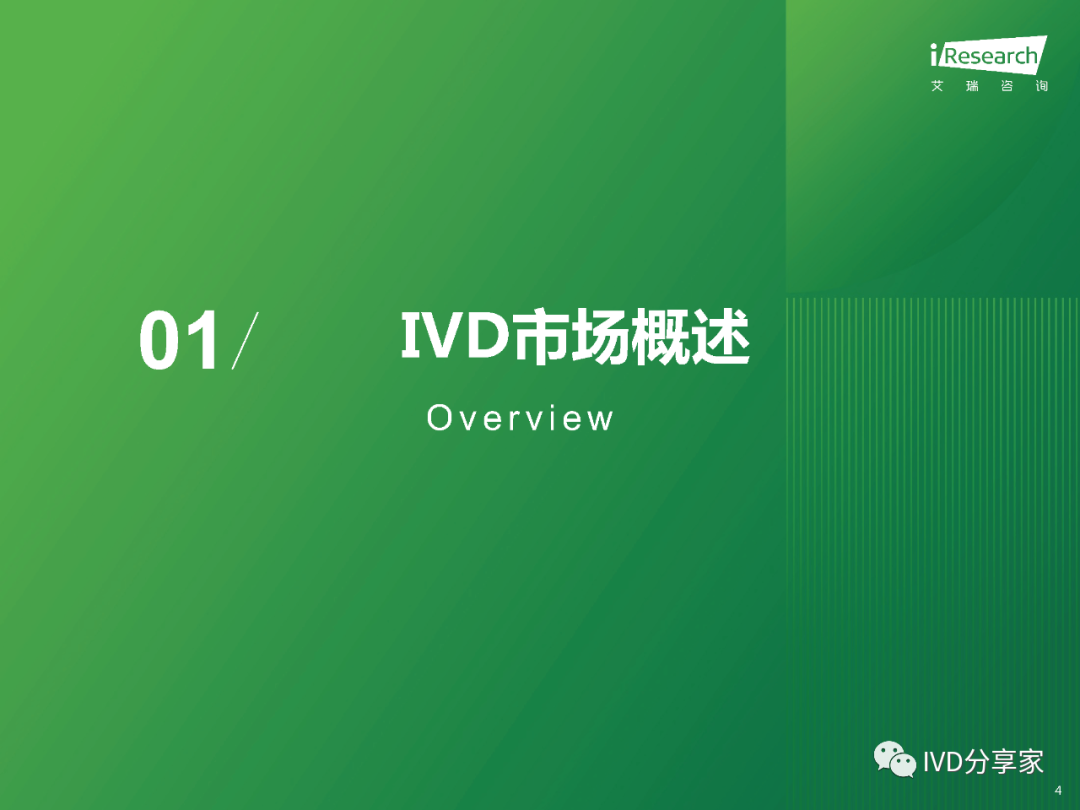 iResearch
艾 瑞 咨 询

01/

IVD市场概述

Overview

IVD分享家

4